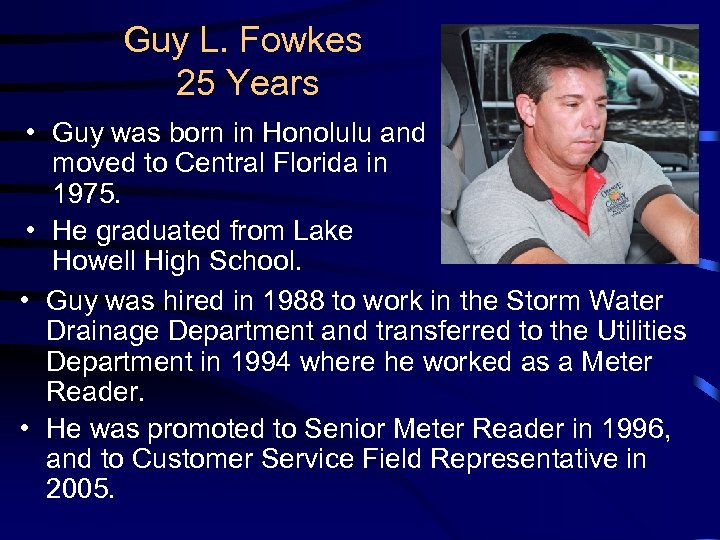 Guy L. Fowkes
25 Years

• Guy was born in Honolulu and moved to Central Florida in 1975.
• He graduated from Lake Howell High School.
• Guy was hired in 1988 to work in the Storm Water Drainage Department and transferred to the Utilities Department in 1994 where he worked as a Meter Reader.
• He was promoted to Senior Meter Reader in 1996, and to Customer Service Field Representative in 2005.